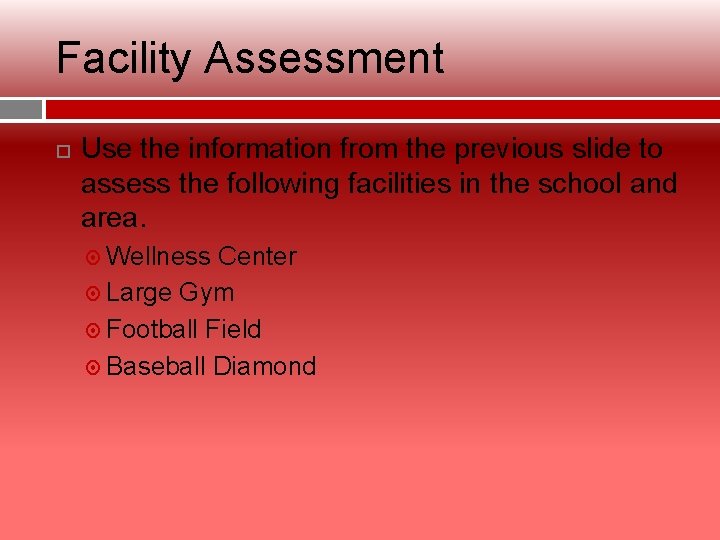 Facility Assessment

Use the information from the previous slide to assess the following facilities in the school and area.

Wellness Center
Large Gym
Football Field
Baseball Diamond